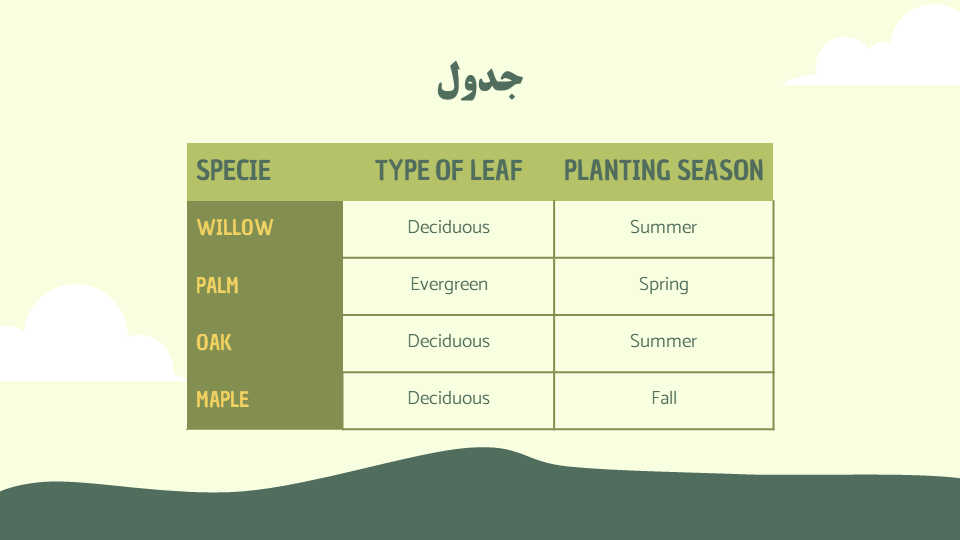 جدول

| SPECIE | TYPE OF LEAF | PLANTING SEASON |
|---|---|---|
| WILLOW | Deciduous | Summer |
| PALM | Evergreen | Spring |
| OAK | Deciduous | Summer |
| MAPLE | Deciduous | Fall |